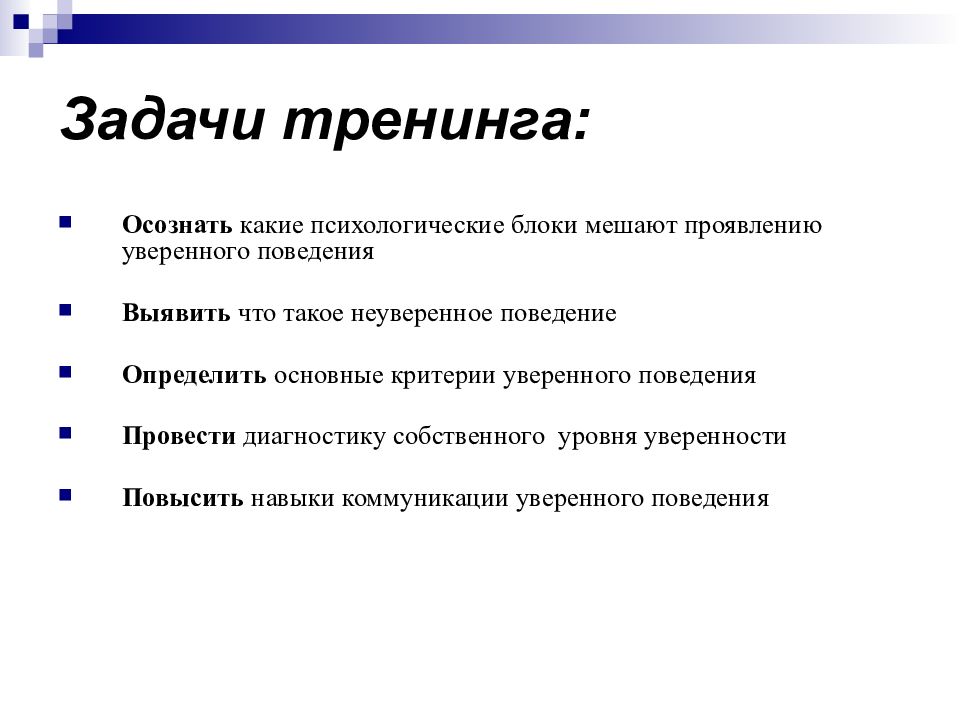 Задачи тренинга:

Осознать какие психологические блоки мешают проявлению уверенного поведения

Выявить что такое неуверенное поведение

Определить основные критерии уверенного поведения

Провести диагностику собственного уровня уверенности

Повысить навыки коммуникации уверенного поведения